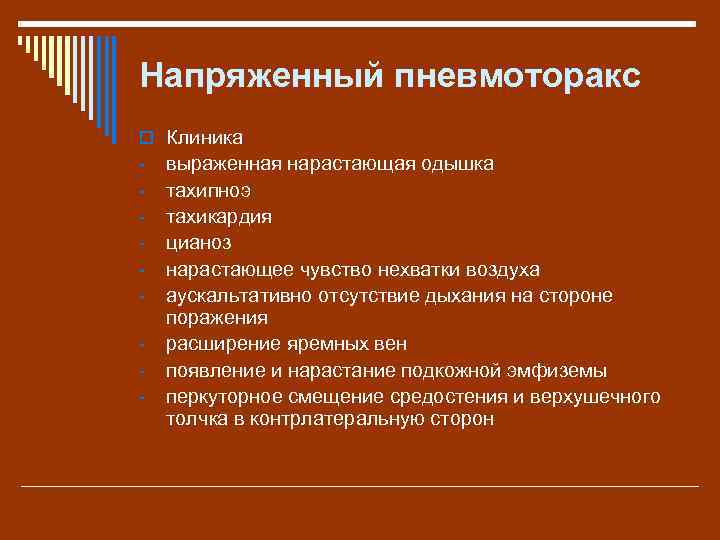 Напряженный пневмоторакс

Клиника
- выраженная нарастающая одышка
- тахипноэ
- тахикардия
- цианоз
- нарастающее чувство нехватки воздуха
- аускальтативно отсутствие дыхания на стороне поражения
- расширение яремных вен
- появление и нарастание подкожной эмфиземы
- перкуторное смещение средостения и верхушечного толчка в контрлатеральную сторон